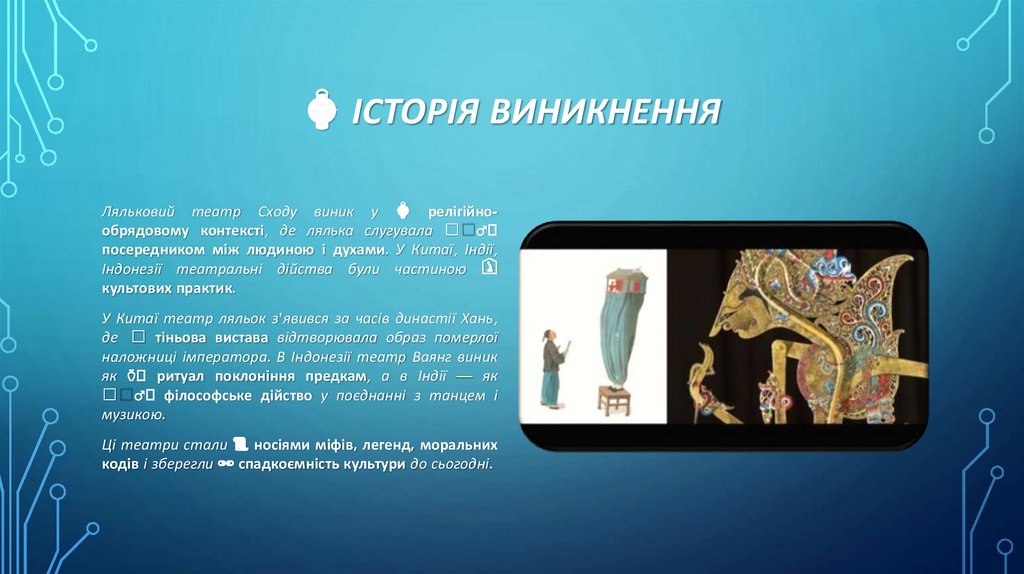 ІСТОРІЯ ВИНИКНЕННЯ

Ляльковий театр Сходу виник у релігійно-обрядовому контексті, де лялька слугувала посередником між людиною і духами. У Китаї, Індії, Індонезії театральні дійства були частиною культових практик.

У Китаї театр ляльок з'явився за часів династії Хань, де тіньова вистава відтворювала образ померлої наложниці імператора. В Індонезії театр Ваянг виник як ритуал поклоніння предкам, а в Індії — як філософське дійство у поєднанні з танцем і музикою.

Ці театри стали носіями міфів, легенд, моральних кодів і зберегли спадкоємність культури до сьогодні.